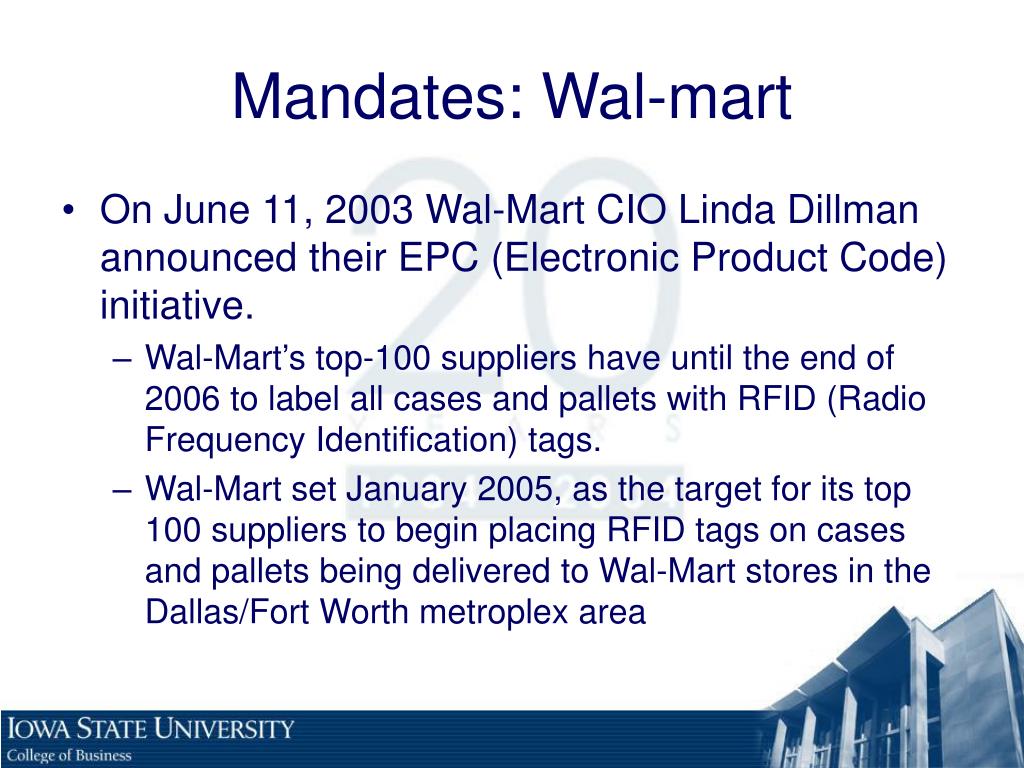 Mandates: Wal-mart

• On June 11, 2003 Wal-Mart CIO Linda Dillman announced their EPC (Electronic Product Code) initiative.

– Wal-Mart's top-100 suppliers have until the end of 2006 to label all cases and pallets with RFID (Radio Frequency Identification) tags.

– Wal-Mart set January 2005, as the target for its top 100 suppliers to begin placing RFID tags on cases and pallets being delivered to Wal-Mart stores in the Dallas/Fort Worth metroplex area

IOWA STATE UNIVERSITY
College of Business